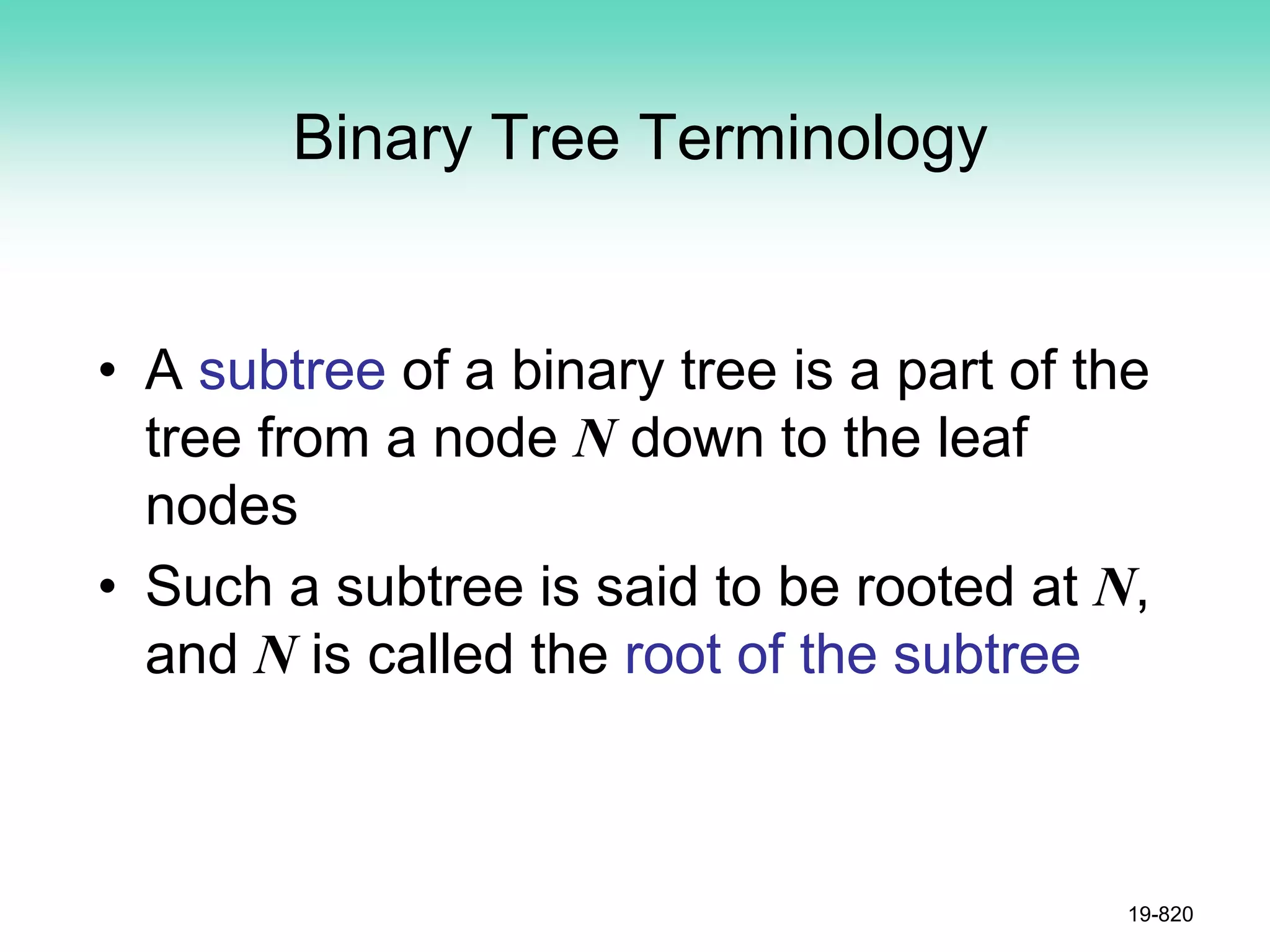 Binary Tree Terminology

• A subtree of a binary tree is a part of the tree from a node $N$ down to the leaf nodes

• Such a subtree is said to be rooted at $N$, and $N$ is called the root of the subtree

19-820